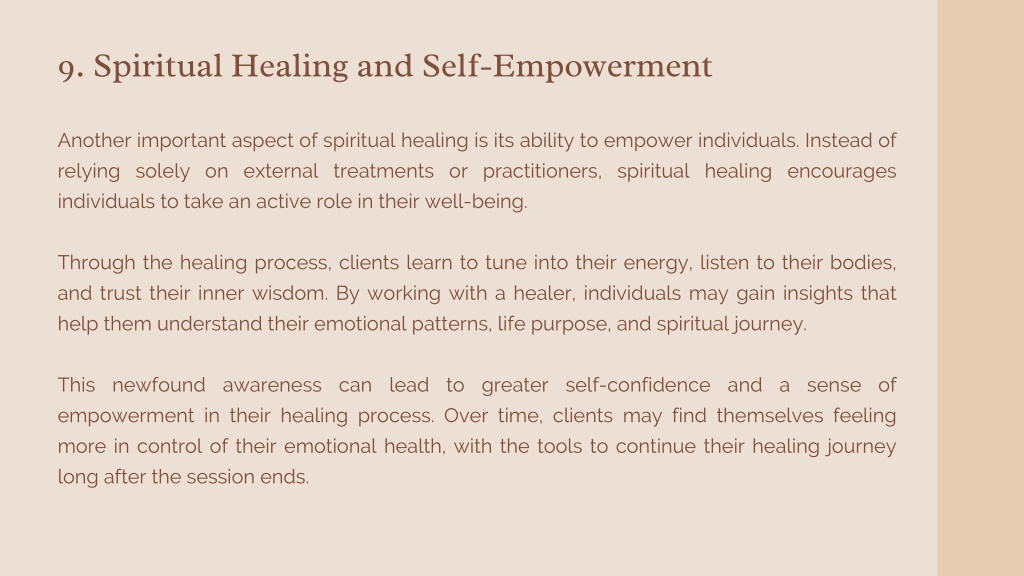 9. Spiritual Healing and Self-Empowerment

Another important aspect of spiritual healing is its ability to empower individuals. Instead of relying solely on external treatments or practitioners, spiritual healing encourages individuals to take an active role in their well-being.

Through the healing process, clients learn to tune into their energy, listen to their bodies, and trust their inner wisdom. By working with a healer, individuals may gain insights that help them understand their emotional patterns, life purpose, and spiritual journey.

This newfound awareness can lead to greater self-confidence and a sense of empowerment in their healing process. Over time, clients may find themselves feeling more in control of their emotional health, with the tools to continue their healing journey long after the session ends.